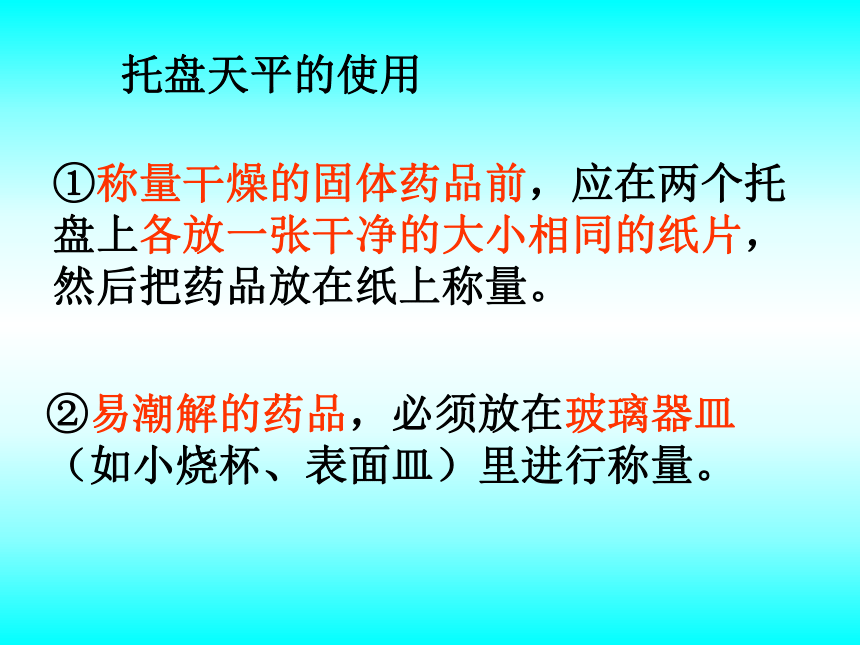 托盘天平的使用

①称量干燥的固体药品前，应在两个托盘上各放一张干净的大小相同的纸片，然后把药品放在纸上称量。

②易潮解的药品，必须放在玻璃器皿（如小烧杯、表面皿）里进行称量。